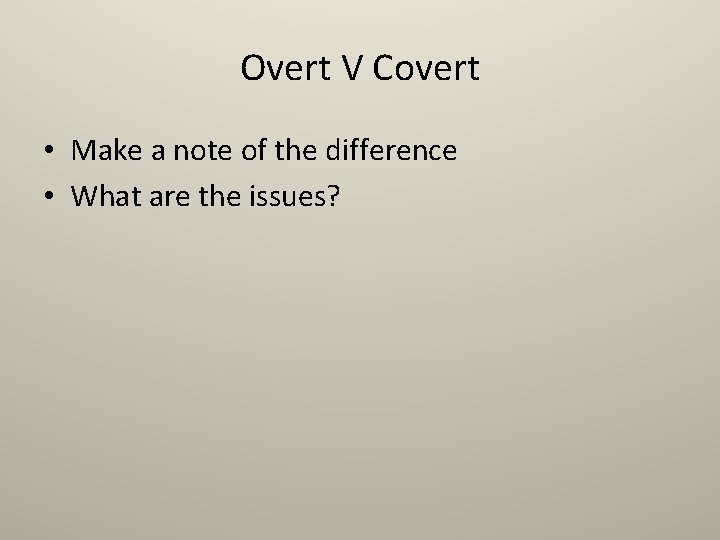 Overt V Covert

• Make a note of the difference
• What are the issues?